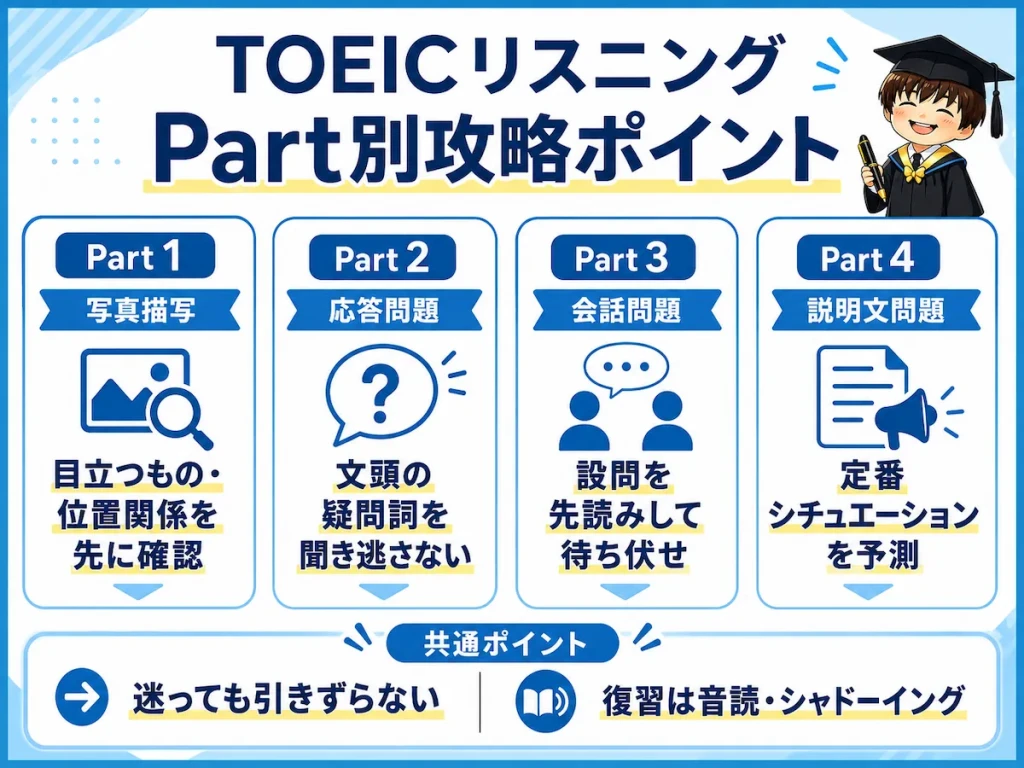 TOEICリスニング
Part別攻略ポイント

Part 1
写真描写
目立つもの・位置関係を先に確認

Part 2
応答問題
?
文頭の疑問詞を聞き逃さない

Part 3
会話問題
設問を先読みして待ち伏せ

Part 4
説明文問題
定番シチュエーションを予測

共通ポイント
迷っても引きずらない
復習は音読・シャドーイング